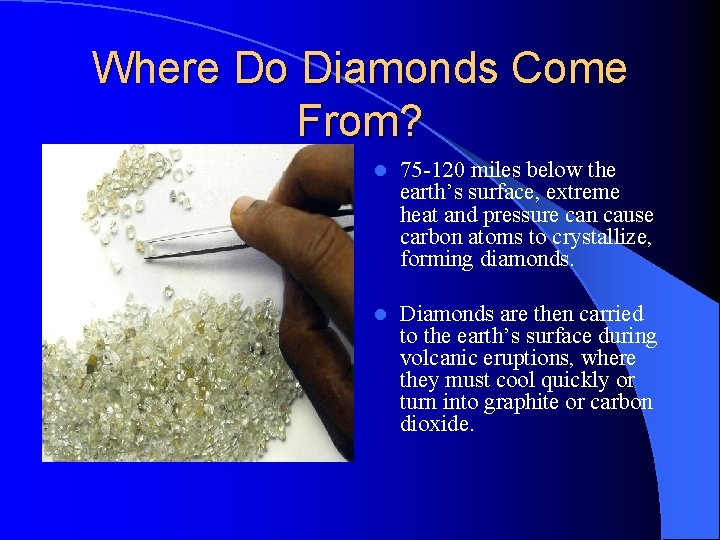 Where Do Diamonds Come From?

- 75-120 miles below the earth’s surface, extreme heat and pressure can cause carbon atoms to crystallize, forming diamonds.

- Diamonds are then carried to the earth’s surface during volcanic eruptions, where they must cool quickly or turn into graphite or carbon dioxide.